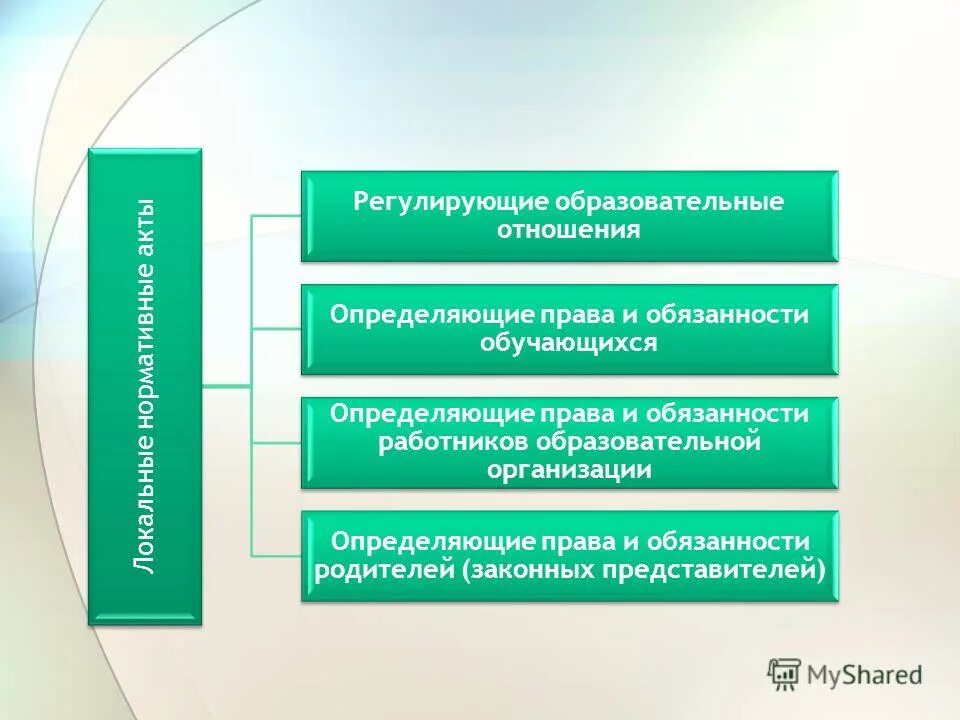 Локальные нормативные акты

Регулирующие образовательные отношения

Определяющие права и обязанности обучающихся

Определяющие права и обязанности работников образовательной организации

Определяющие права и обязанности родителей (законных представителей)

MyShared